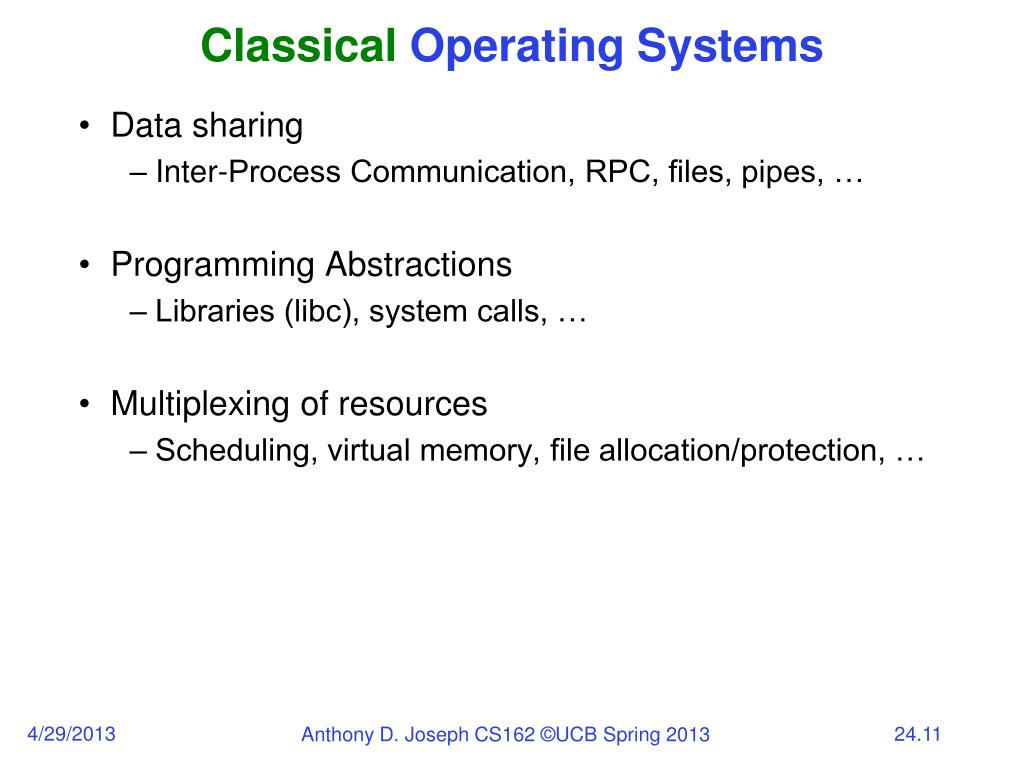 Classical Operating Systems

• Data sharing
– Inter-Process Communication, RPC, files, pipes, …

• Programming Abstractions
– Libraries (libc), system calls, …

• Multiplexing of resources
– Scheduling, virtual memory, file allocation/protection, …

4/29/2013 Anthony D. Joseph CS162 ©UCB Spring 2013 24.11